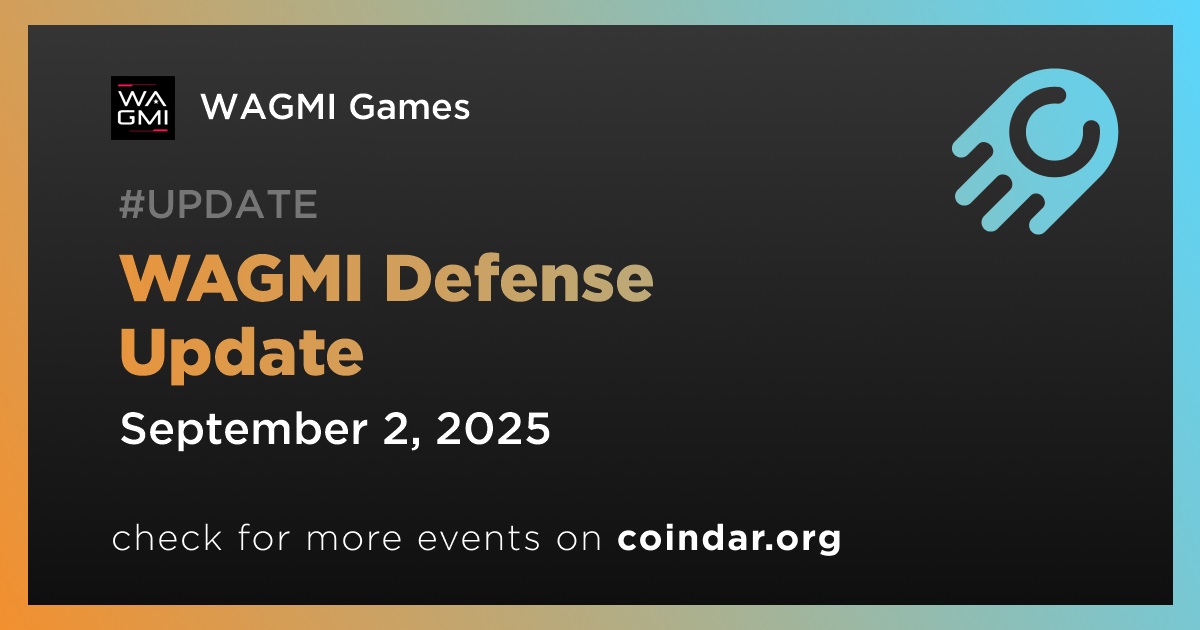 WA
GMI

WAGMI Games

#UPDATE

WAGMI Defense Update

September 2, 2025

check for more events on coindar.org